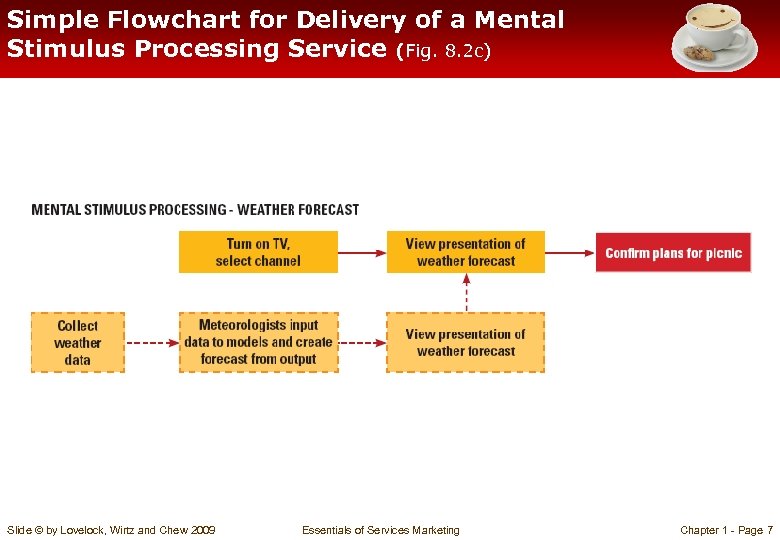 Simple Flowchart for Delivery of a Mental Stimulus Processing Service (Fig. 8.2c)

MENTAL STIMULUS PROCESSING - WEATHER FORECAST

Turn on TV, select channel

View presentation of weather forecast

Confirm plans for picnic

Collect weather data

Meteorologists input data to models and create forecast from output

View presentation of weather forecast

Slide © by Lovelock, Wirtz and Chew 2009

Essentials of Services Marketing

Chapter 1 - Page 7